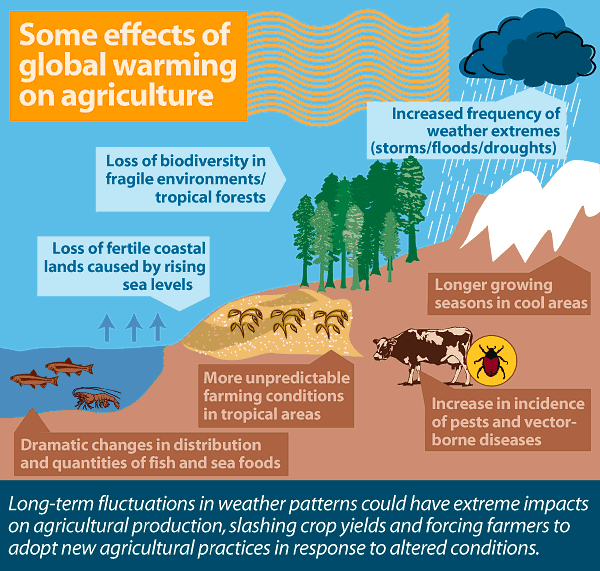 Some effects of global warming on agriculture

Increased frequency of weather extremes (storms/floods/droughts)

Loss of biodiversity in fragile environments/ tropical forests

Loss of fertile coastal lands caused by rising sea levels

Longer growing seasons in cool areas

More unpredictable farming conditions in tropical areas

Increase in incidence of pests and vector-borne diseases

Dramatic changes in distribution and quantities of fish and sea foods

Long-term fluctuations in weather patterns could have extreme impacts on agricultural production, slashing crop yields and forcing farmers to adopt new agricultural practices in response to altered conditions.